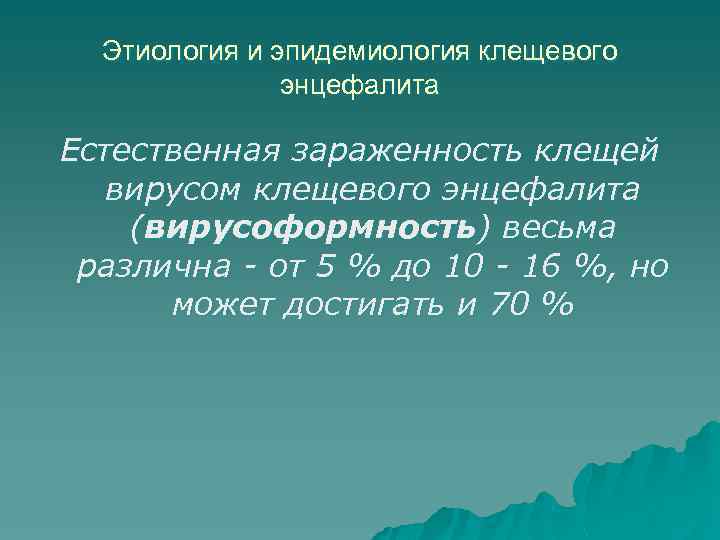 Этиология и эпидемиология клещевого энцефалита

Естественная зараженность клещей вирусом клещевого энцефалита (**вирусоформность**) весьма различна - от 5 % до 10 - 16 %, но может достигать и 70 %